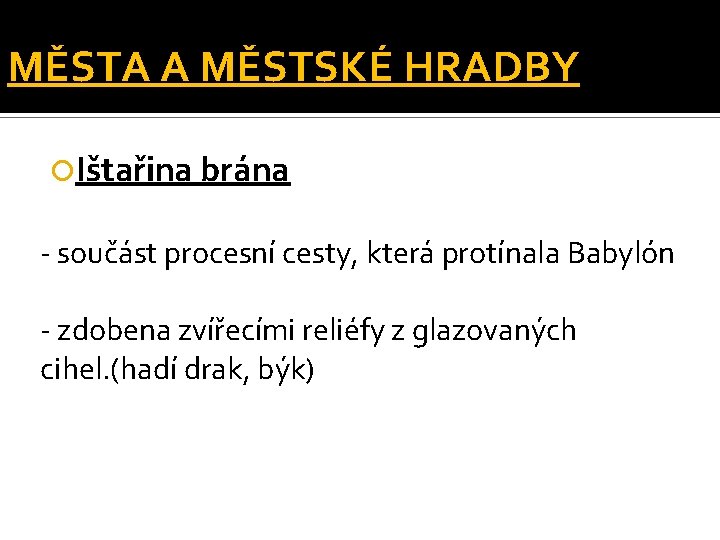 MĚSTA A MĚSTSKÉ HRADBY

Ištařina brána

- součást procesní cesty, která protínala Babylón

- zdobena zvířecími reliéfy z glazovaných cihel.(hadí drak, býk)